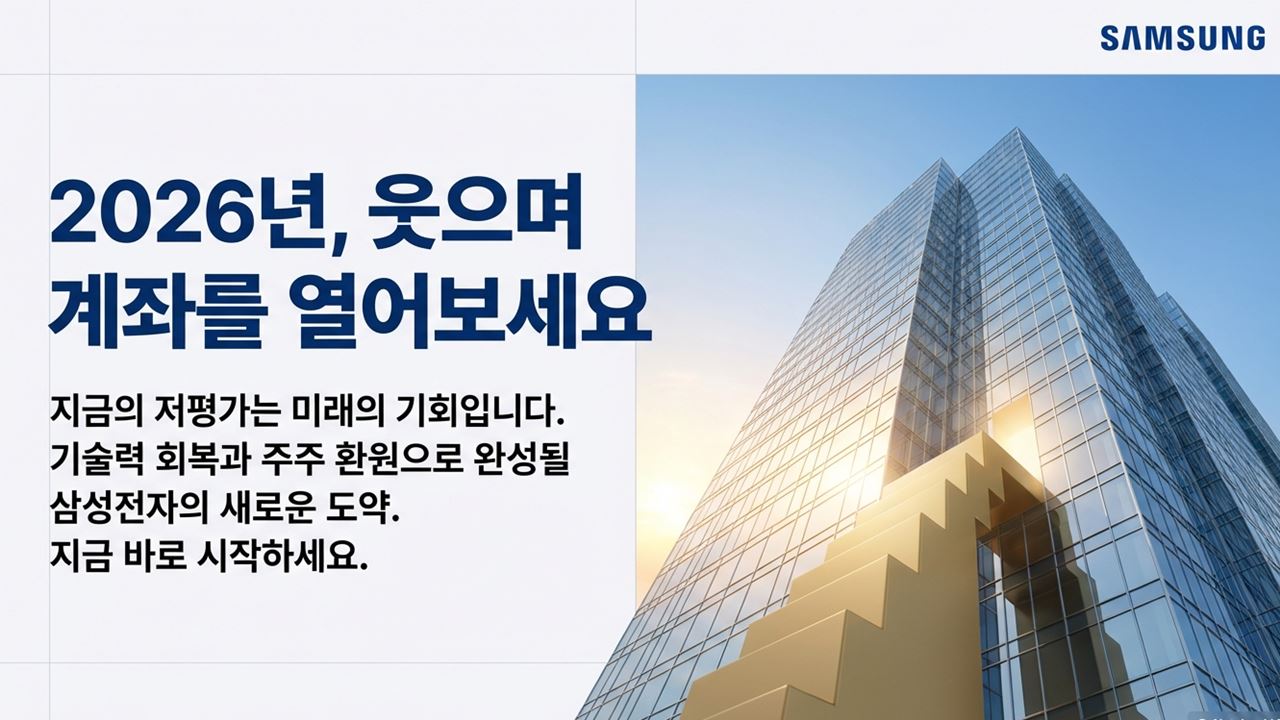 SAMSUNG

2026년, 웃으며 계좌를 열어보세요

지금의 저평가는 미래의 기회입니다. 기술력 회복과 주주 환원으로 완성될 삼성전자의 새로운 도약. 지금 바로 시작하세요.